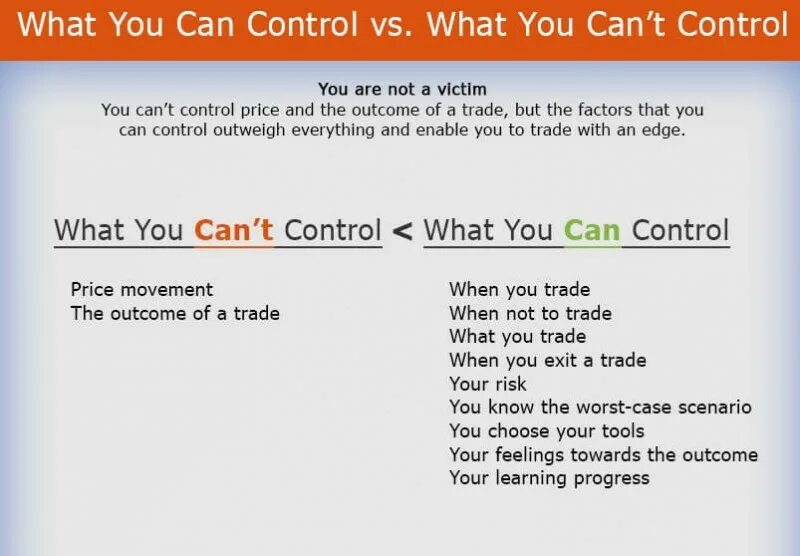 What You Can Control vs. What You Can't Control

You are not a victim
You can't control price and the outcome of a trade, but the factors that you can control outweigh everything and enable you to trade with an edge.

What You Can't Control < What You Can Control

Price movement
The outcome of a trade

When you trade
When not to trade
What you trade
When you exit a trade
Your risk
You know the worst-case scenario
You choose your tools
Your feelings towards the outcome
Your learning progress